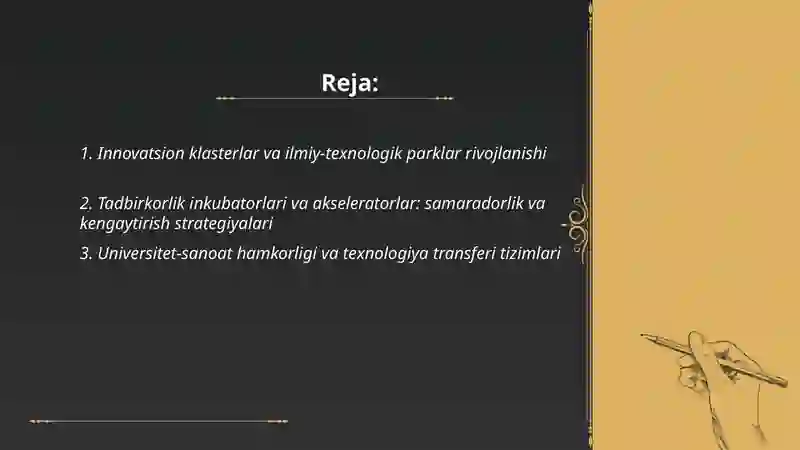 Reja:

1. Innovatsion klasterlar va ilmiy-texnologik parklar rivojlanishi

2. Tadbirkorlik inkubatorlari va akseleratorlar: samaradorlik va kengaytirish strategiyalari

3. Universitet-sanoat hamkorligi va texnologiya transferi tizimlari